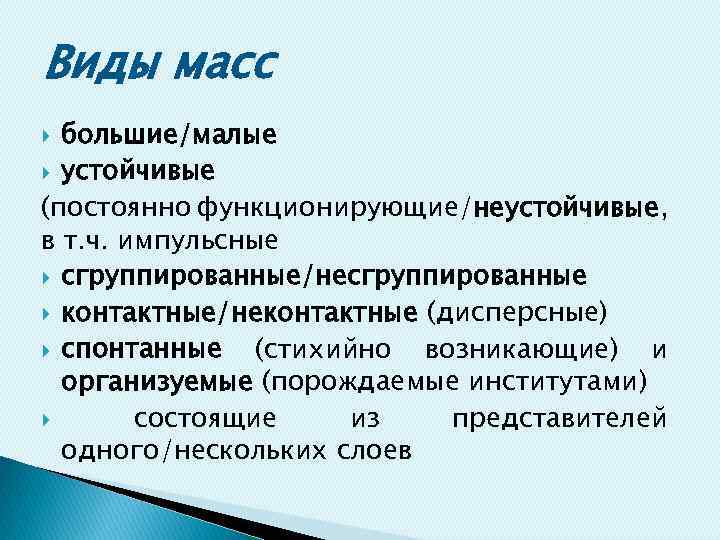 Виды масс

большие/малые

устойчивые
(постоянно функционирующие/неустойчивые, в т.ч. импульсные

сгруппированные/несгруппированные

контактные/неконтактные (дисперсные)

спонтанные (стихийно возникающие) и организуемые (порождаемые институтами)

состоящие из представителей одного/нескольких слоев